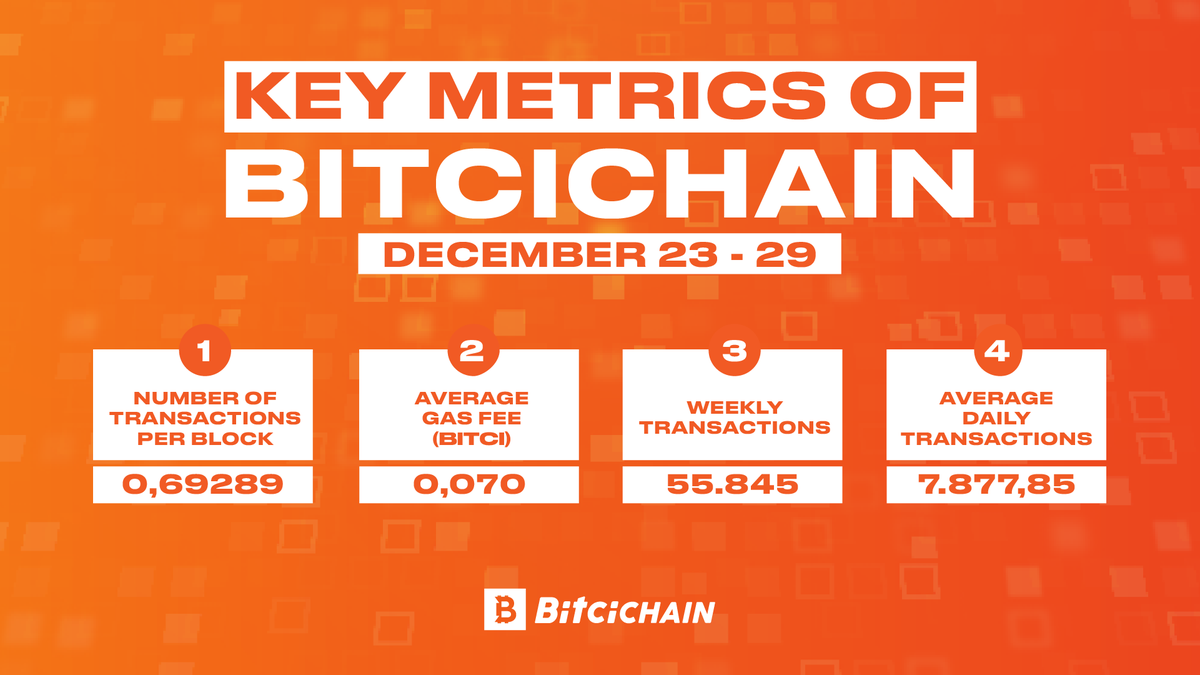 KEY METRICS OF
BITCICHAIN
DECEMBER 23 - 29

1
NUMBER OF TRANSACTIONS PER BLOCK
0,69289

2
AVERAGE GAS FEE (BITCI)
0,070

3
WEEKLY TRANSACTIONS
55.845

4
AVERAGE DAILY TRANSACTIONS
7.877,85

BitciCHAIN